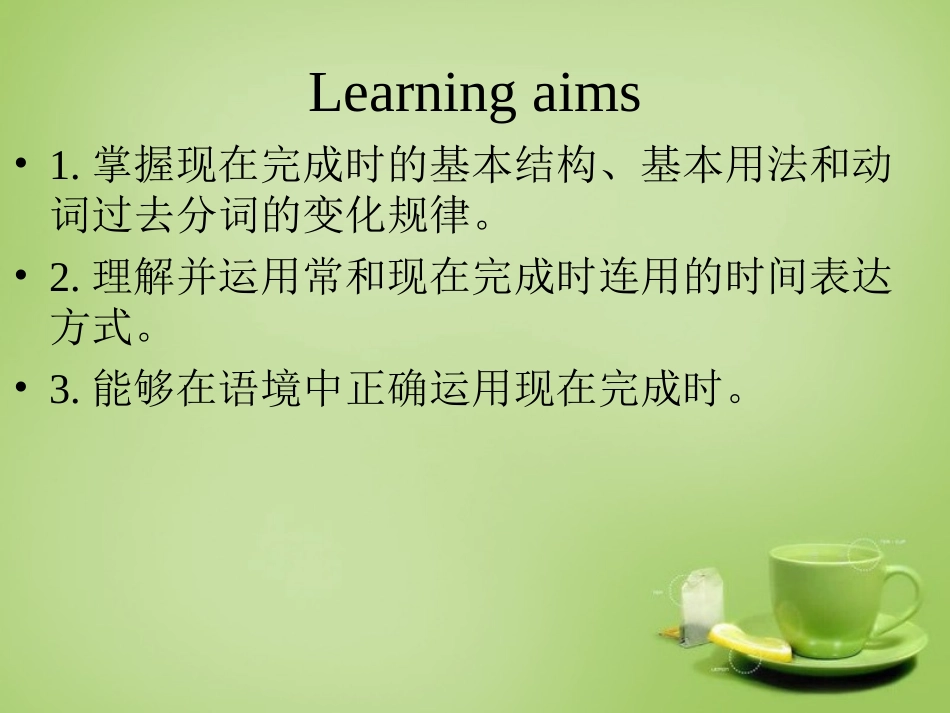 Learning aims

• 1. 掌握现在完成时的基本结构、基本用法和动词过去分词的变化规律。

• 2. 理解并运用常和现在完成时连用的时间表达方式。

• 3. 能够在语境中正确运用现在完成时。